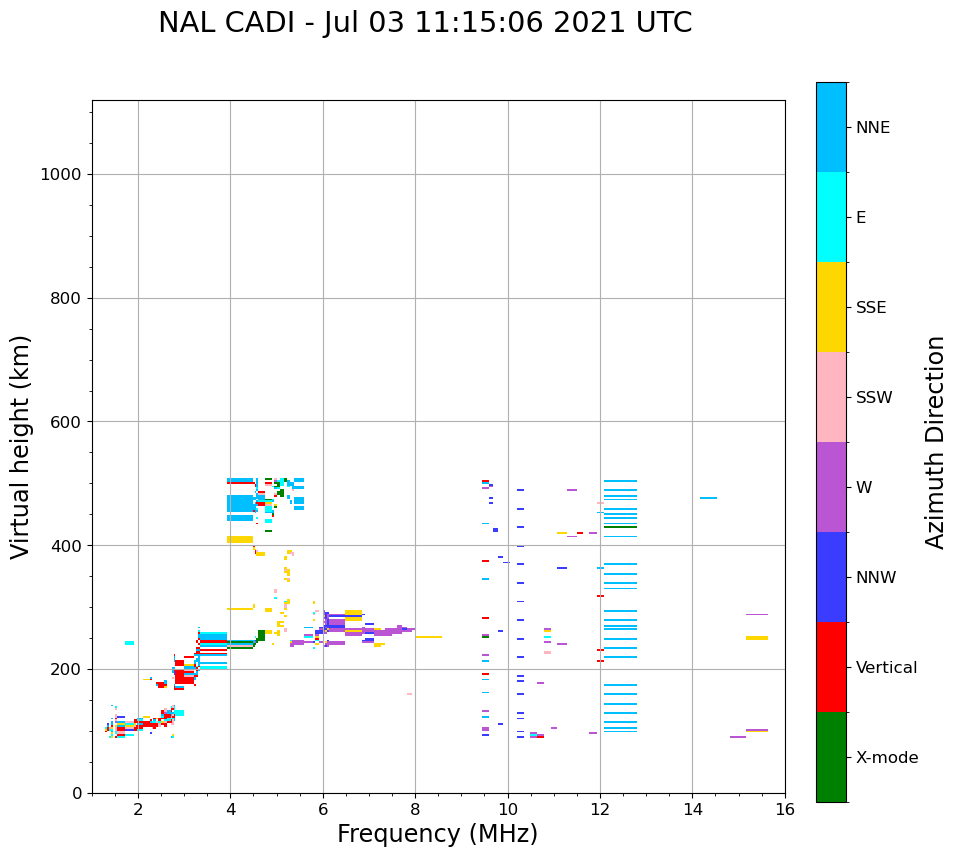 NAL CADI - Jul 03 11:15:06 2021 UTC

Virtual height (km)

1000
800
600
400
200
0

2
4
6
8
10
12
14
16

Frequency (MHz)

NNE
E
SSE
SSW
W
NNW
Vertical
X-mode

Azimuth Direction